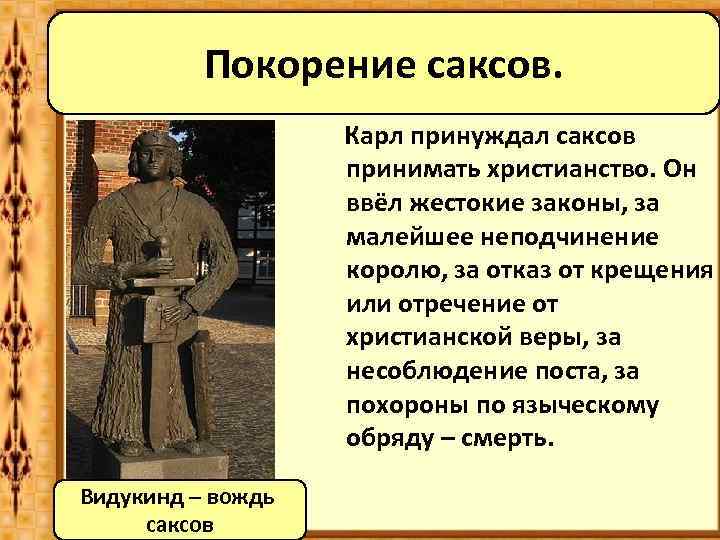 Покорение саксов.

Карл принуждал саксов принимать христианство. Он ввёл жестокие законы, за малейшее неподчинение королю, за отказ от крещения или отречение от христианской веры, за несоблюдение поста, за похороны по языческому обряду – смерть.

Видукинд – вождь саксов